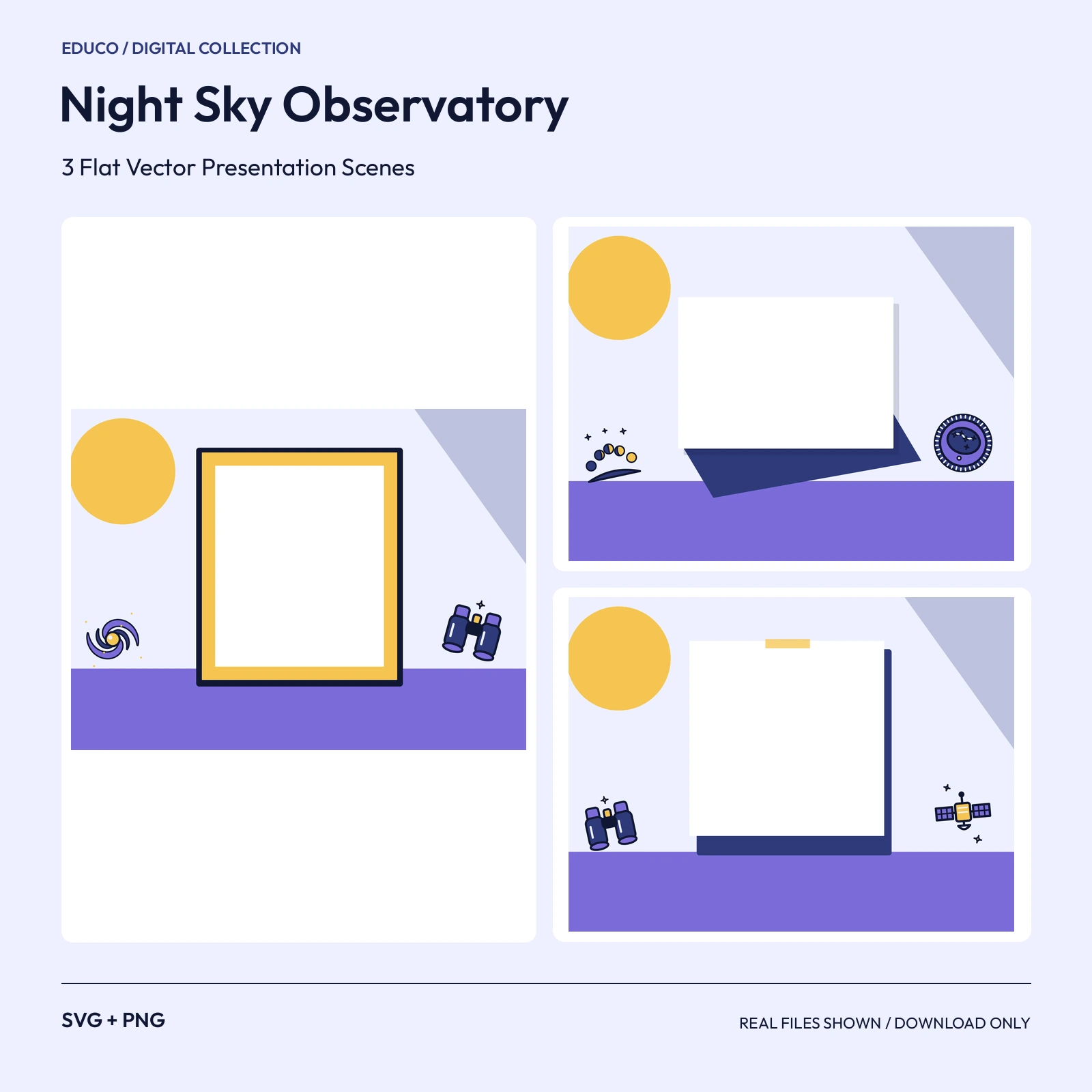 EDUCO / DIGITAL COLLECTION

Night Sky Observatory

3 Flat Vector Presentation Scenes

SVG + PNG

REAL FILES SHOWN / DOWNLOAD ONLY